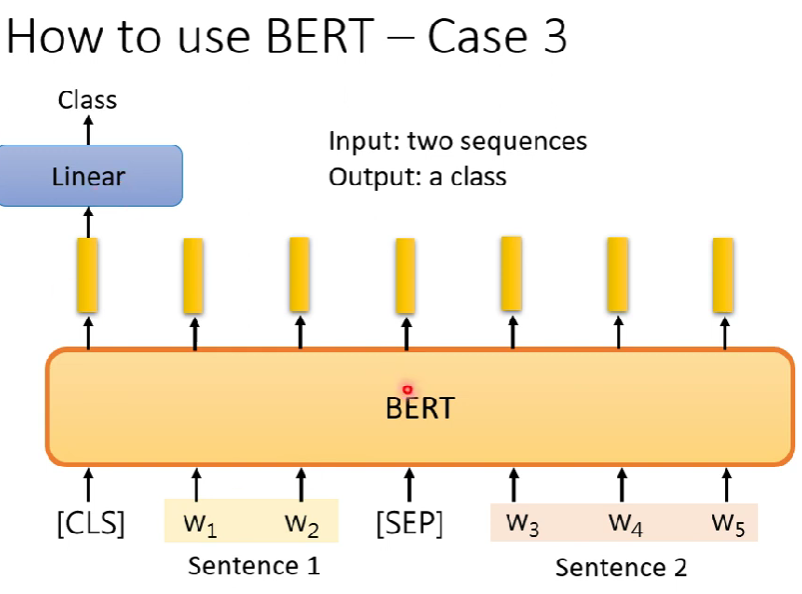 How to use BERT – Case 3

Class

Linear

Input: two sequences
Output: a class

BERT

[CLS] $w_1$ $w_2$ [SEP] $w_3$ $w_4$ $w_5$

Sentence 1

Sentence 2